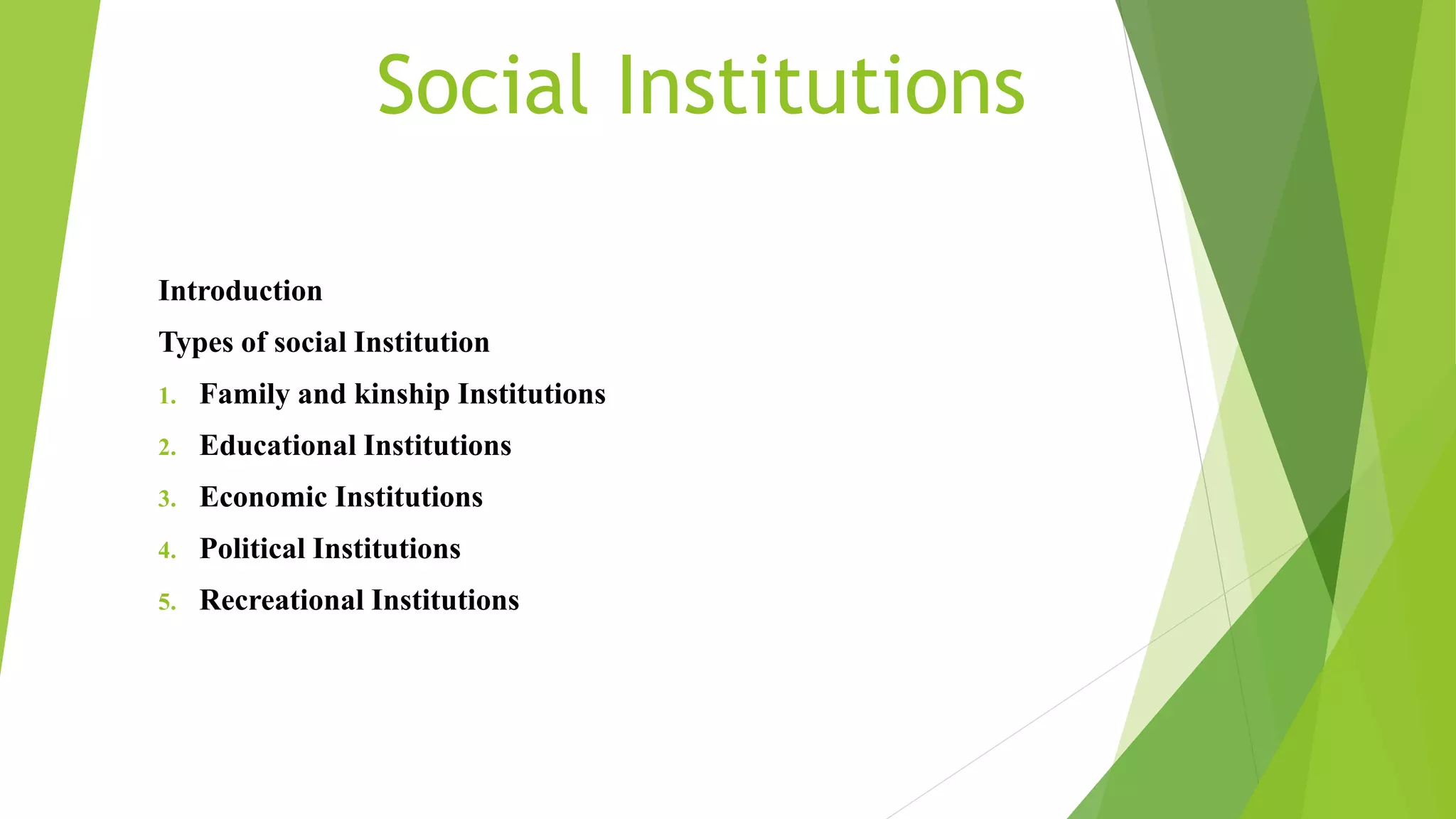 Social Institutions

Introduction

Types of social Institution

1. Family and kinship Institutions
2. Educational Institutions
3. Economic Institutions
4. Political Institutions
5. Recreational Institutions